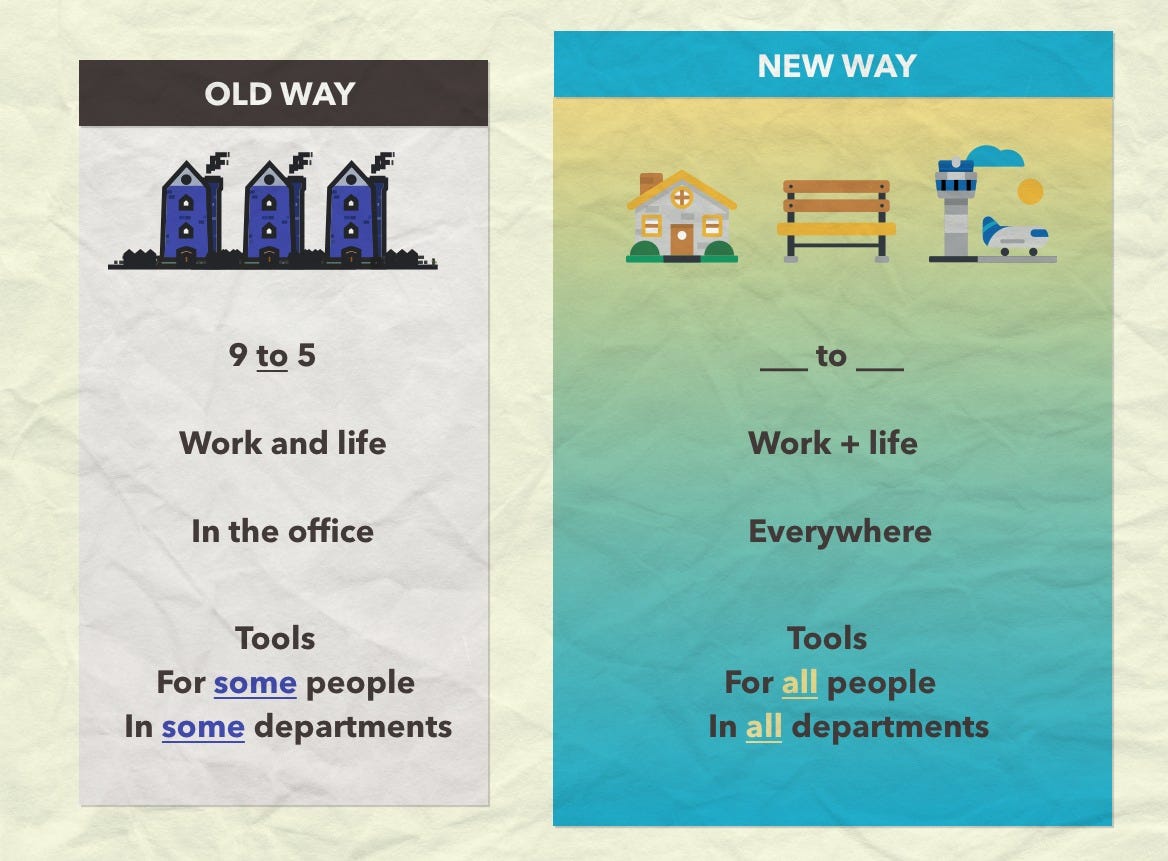 OLD WAY

9 to 5

Work and life

In the office

Tools
For some people
In some departments

NEW WAY

___ to ___

Work + life

Everywhere

Tools
For all people
In all departments